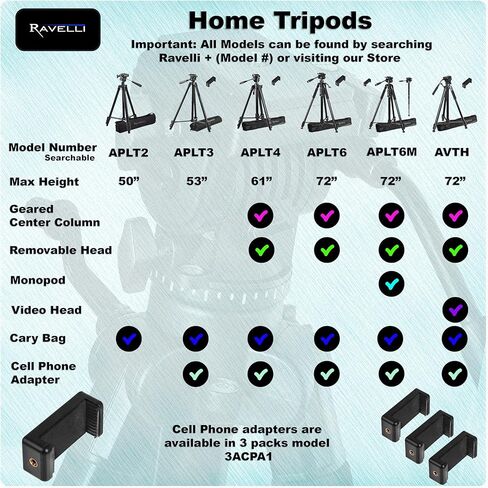 RAVELLI

Home Tripods

Important: All Models can be found by searching Ravelli + (Model #) or visiting our Store

| Model Number Searchable | APLT2 | APLT3 | APLT4 | APLT6 | APLT6M | AVTH |
|---|---|---|---|---|---|---|
| Max Height | 50” | 53” | 61” | 72” | 72” | 72” |
| Geared Center Column | | | ✓ | ✓ | ✓ | ✓ |
| Removable Head | | | ✓ | ✓ | ✓ | ✓ |
| Monopod | | | | | ✓ | |
| Video Head | | | | | | ✓ |
| Cary Bag | ✓ | ✓ | ✓ | ✓ | ✓ | ✓ |
| Cell Phone Adapter | | ✓ | ✓ | ✓ | ✓ | ✓ |

Cell Phone adapters are available in 3 packs model 3ACPA1